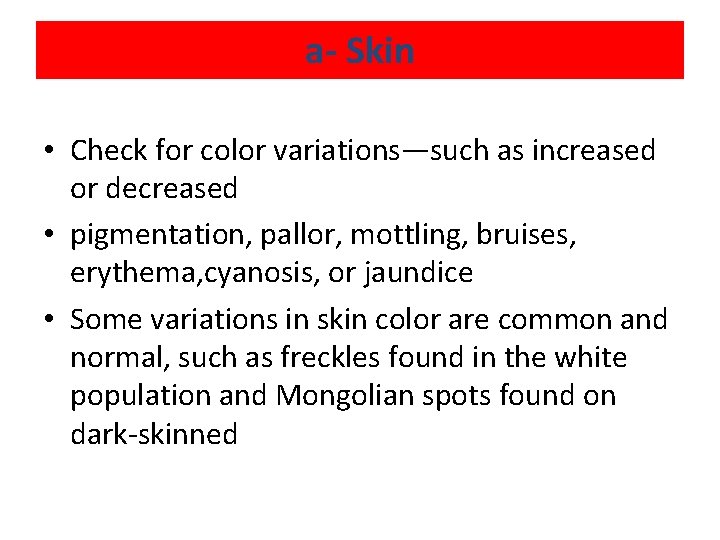 a- Skin

• Check for color variations—such as increased or decreased

• pigmentation, pallor, mottling, bruises, erythema,cyanosis, or jaundice

• Some variations in skin color are common and normal, such as freckles found in the white population and Mongolian spots found on dark-skinned